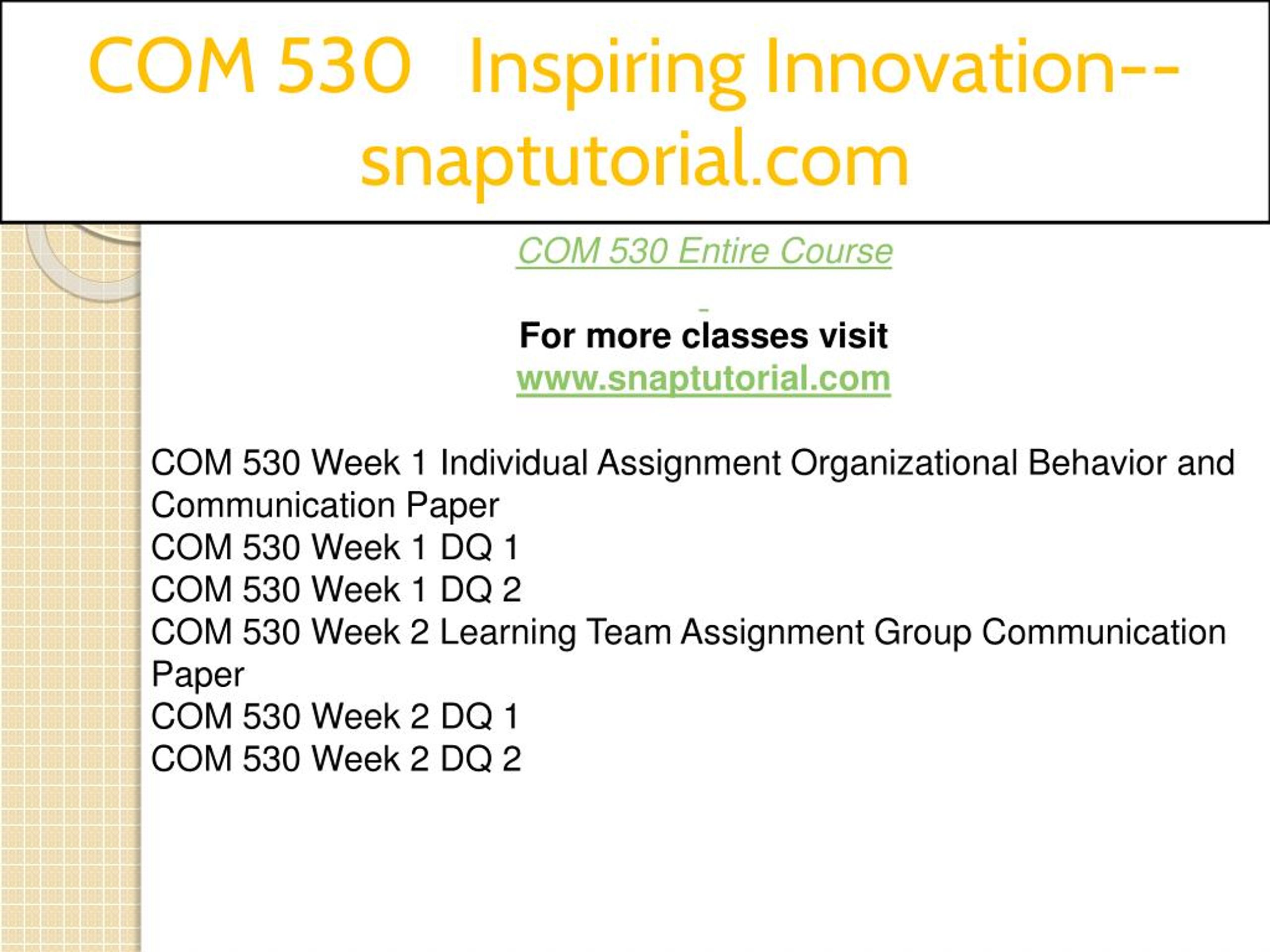 COM 530 Inspiring Innovation--snaptutorial.com

COM 530 Entire Course

For more classes visit
www.snaptutorial.com

COM 530 Week 1 Individual Assignment Organizational Behavior and Communication Paper
COM 530 Week 1 DQ 1
COM 530 Week 1 DQ 2
COM 530 Week 2 Learning Team Assignment Group Communication Paper
COM 530 Week 2 DQ 1
COM 530 Week 2 DQ 2